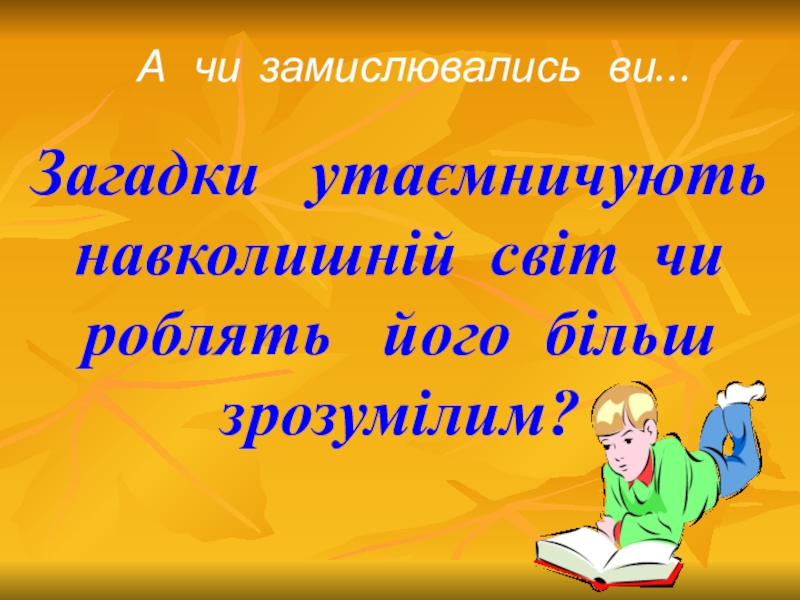 А чи замислювались ви...

Загадки утаємничують навколишній світ чи роблять його більш зрозумілим?